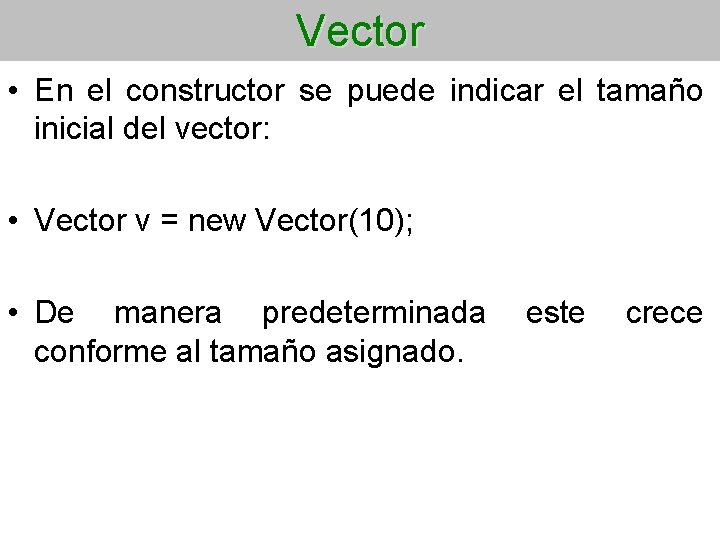 Vector

• En el constructor se puede indicar el tamaño inicial del vector:

• Vector v = new Vector(10);

• De manera predeterminada este crece conforme al tamaño asignado.